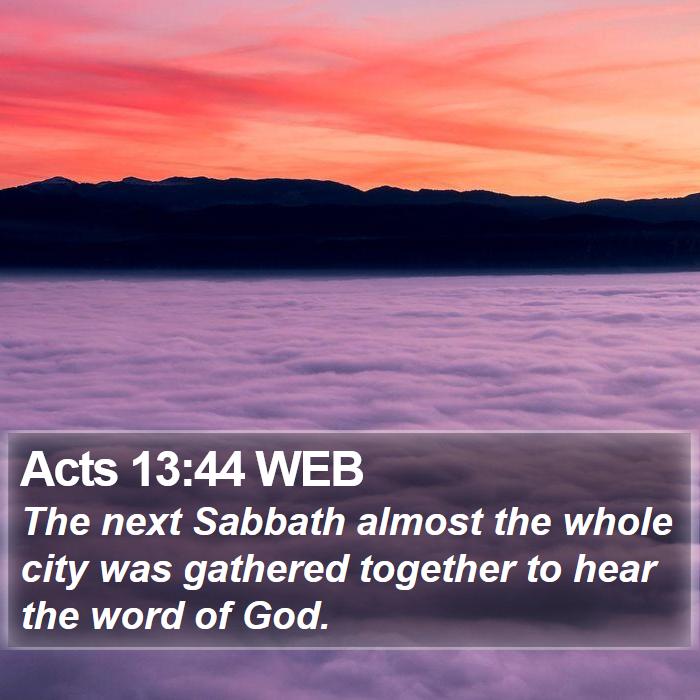 Acts 13:44 WEB
The next Sabbath almost the whole city was gathered together to hear the word of God.